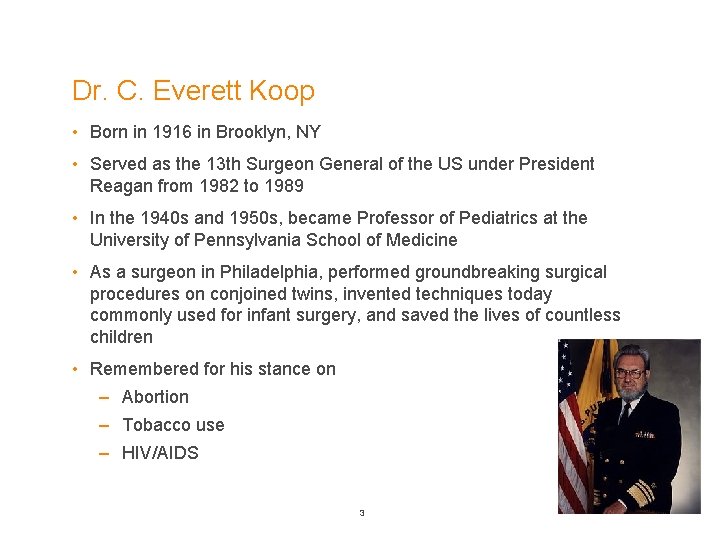 Dr. C. Everett Koop

• Born in 1916 in Brooklyn, NY

• Served as the 13th Surgeon General of the US under President Reagan from 1982 to 1989

• In the 1940s and 1950s, became Professor of Pediatrics at the University of Pennsylvania School of Medicine

• As a surgeon in Philadelphia, performed groundbreaking surgical procedures on conjoined twins, invented techniques today commonly used for infant surgery, and saved the lives of countless children

• Remembered for his stance on
– Abortion
– Tobacco use
– HIV/AIDS

3